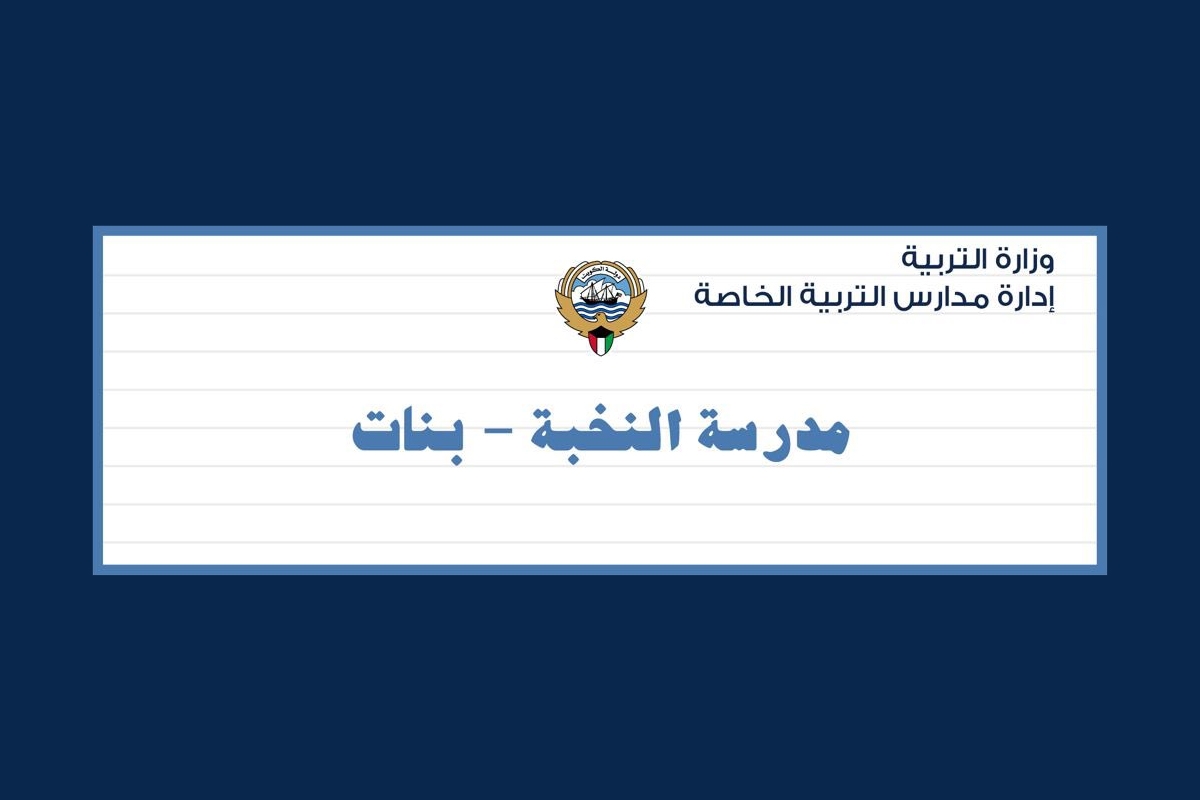 وزارة التربية
إدارة مدارس التربية الخاصة

دولة الكويت

مدرسة النخبة - بنات